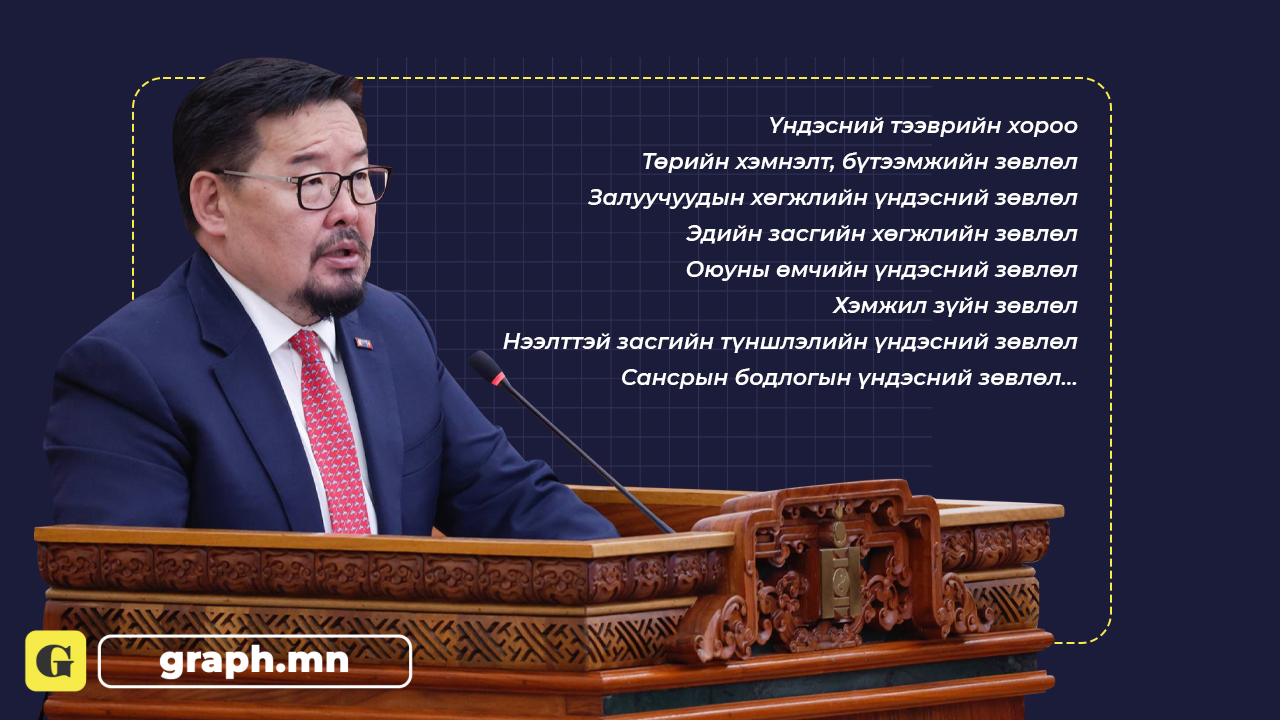 Үндэсний тээврийн хороо
Төрийн хэмнэлт, бүтээмжийн зөвлөл
Залуучуудын хөгжлийн үндэсний зөвлөл
Эдийн засгийн хөгжлийн зөвлөл
Оюуны өмчийн үндэсний зөвлөл
Хэмжил зүйн зөвлөл
Нээлттэй засгийн түншлэлийн үндэсний зөвлөл
Сансрын бодлогын үндэсний зөвлөл...

G

graph.mn